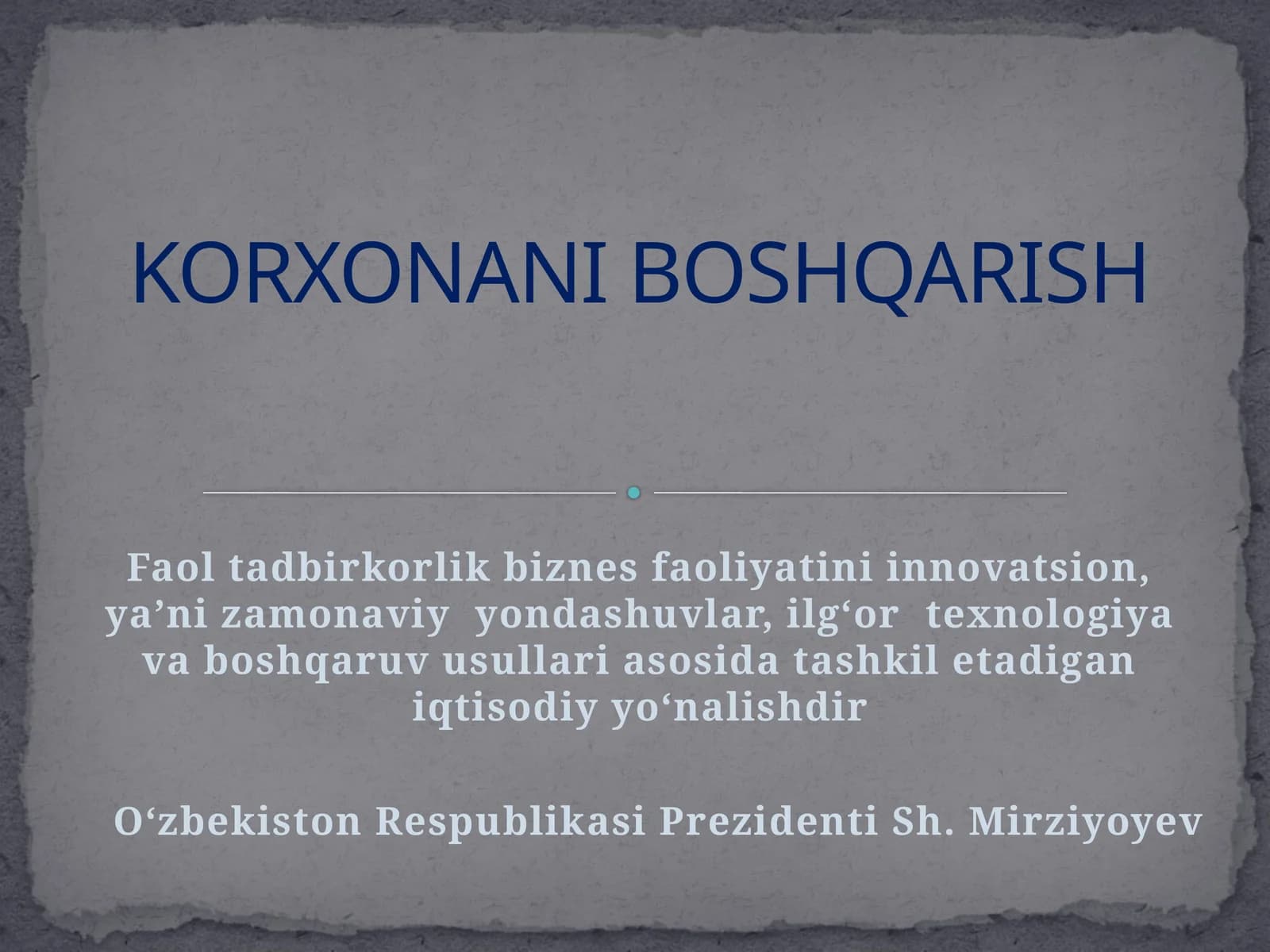 KORXONANI BOSHQARISH

Faol tadbirkorlik biznes faoliyatini innovatsion, ya’ni zamonaviy yondashuvlar, ilg‘or texnologiya va boshqaruv usullari asosida tashkil etadigan iqtisodiy yo‘nalishdir

O‘zbekiston Respublikasi Prezidenti Sh. Mirziyoyev